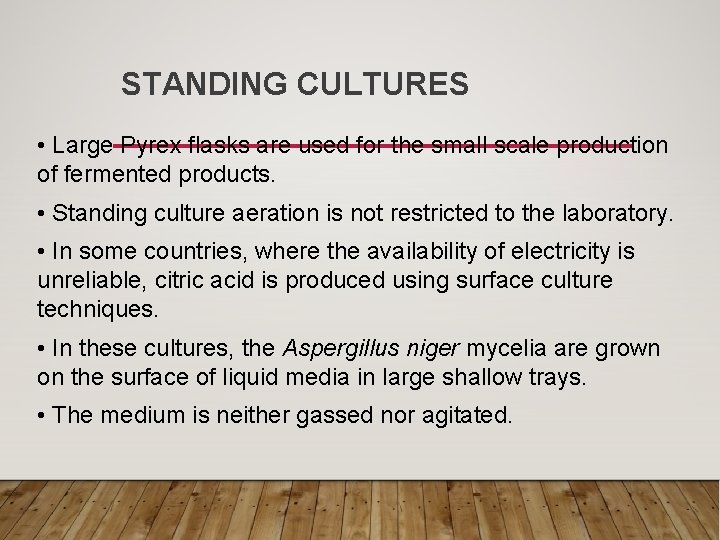 STANDING CULTURES

• Large Pyrex flasks are used for the small scale production of fermented products.

• Standing culture aeration is not restricted to the laboratory.

• In some countries, where the availability of electricity is unreliable, citric acid is produced using surface culture techniques.

• In these cultures, the Aspergillus niger mycelia are grown on the surface of liquid media in large shallow trays.

• The medium is neither gassed nor agitated.